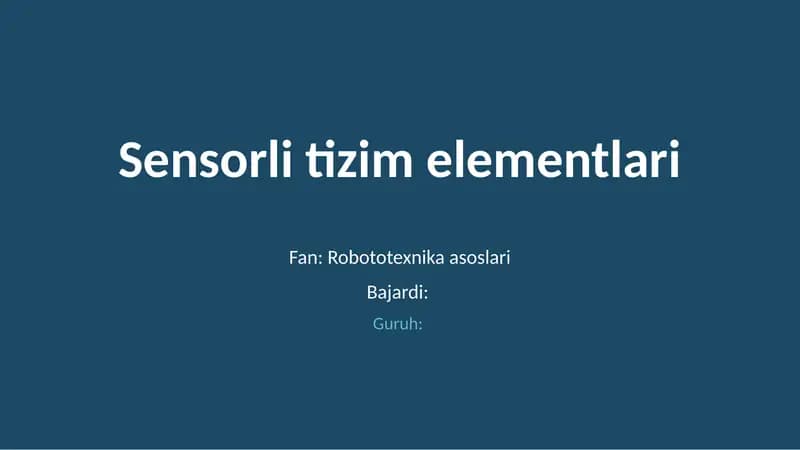 Sensorli tizim elementlari

Fan: Robototexnika asoslari

Bajardi:

Guruh: